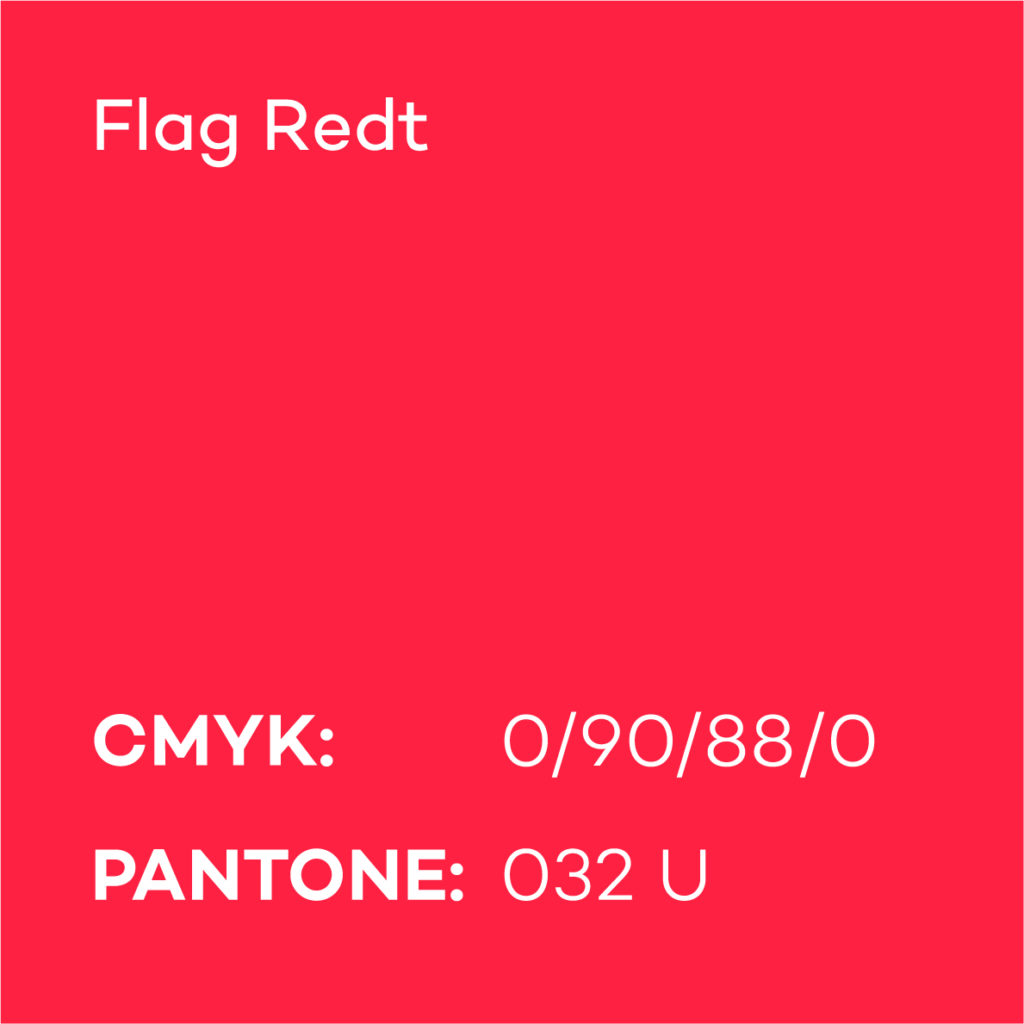 Flag Redt

CMYK: 0/90/88/0

PANTONE: 032 U